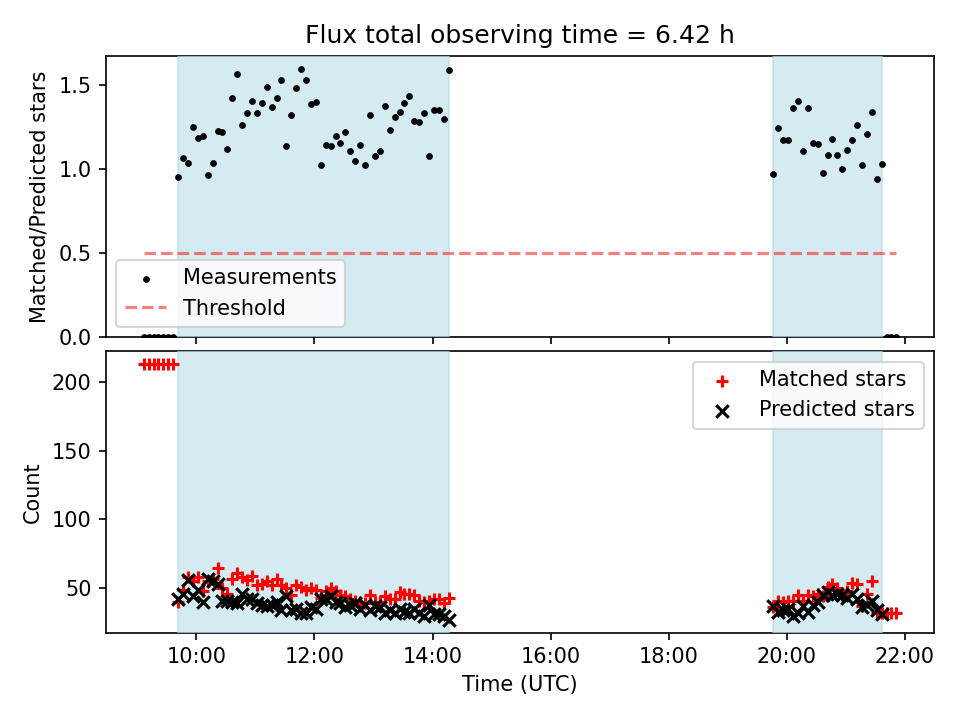 Flux total observing time = 6.42 h

Matched/Predicted stars

1.5
1.0
0.5
0.0

Measurements
Threshold

Count

200
150
100
50

Matched stars
Predicted stars

10:00
12:00
14:00
16:00
18:00
20:00
22:00

Time (UTC)